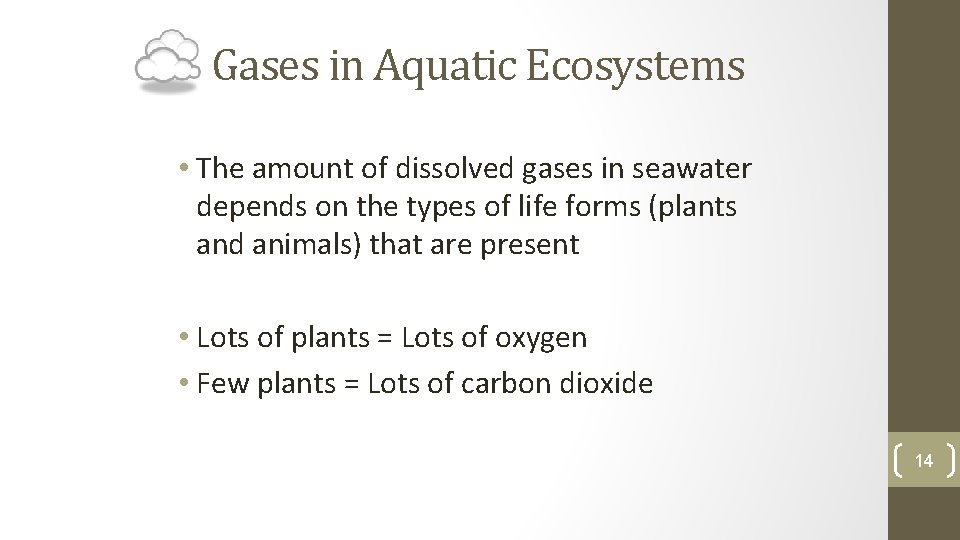 Gases in Aquatic Ecosystems

• The amount of dissolved gases in seawater depends on the types of life forms (plants and animals) that are present

• Lots of plants = Lots of oxygen
• Few plants = Lots of carbon dioxide

14